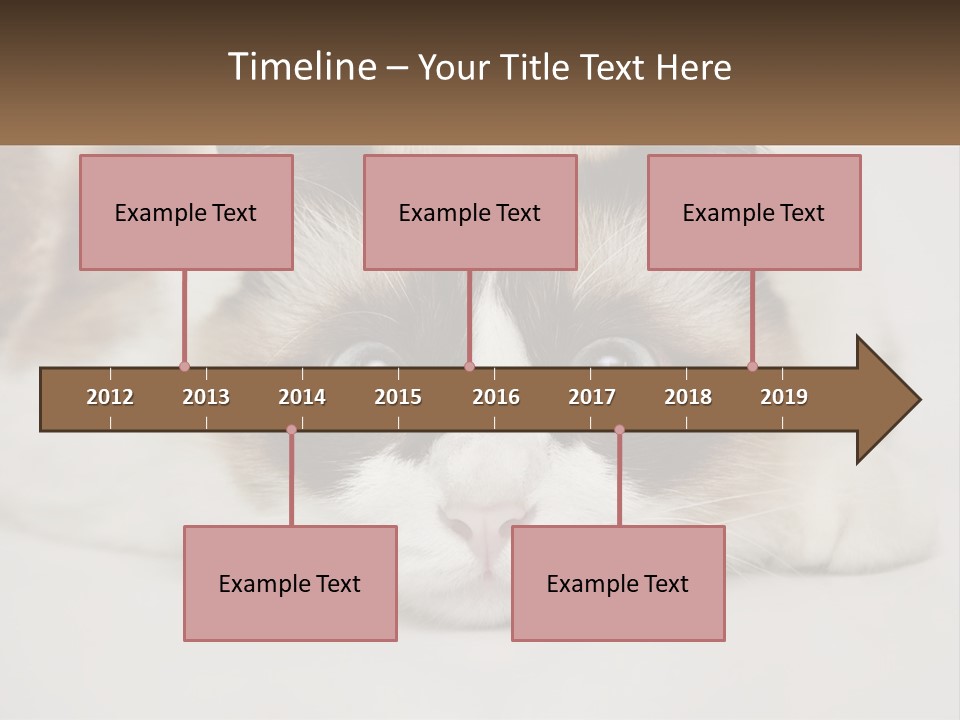 Timeline – Your Title Text Here

Example Text

Example Text

Example Text

2012 2013 2014 2015 2016 2017 2018 2019

Example Text

Example Text